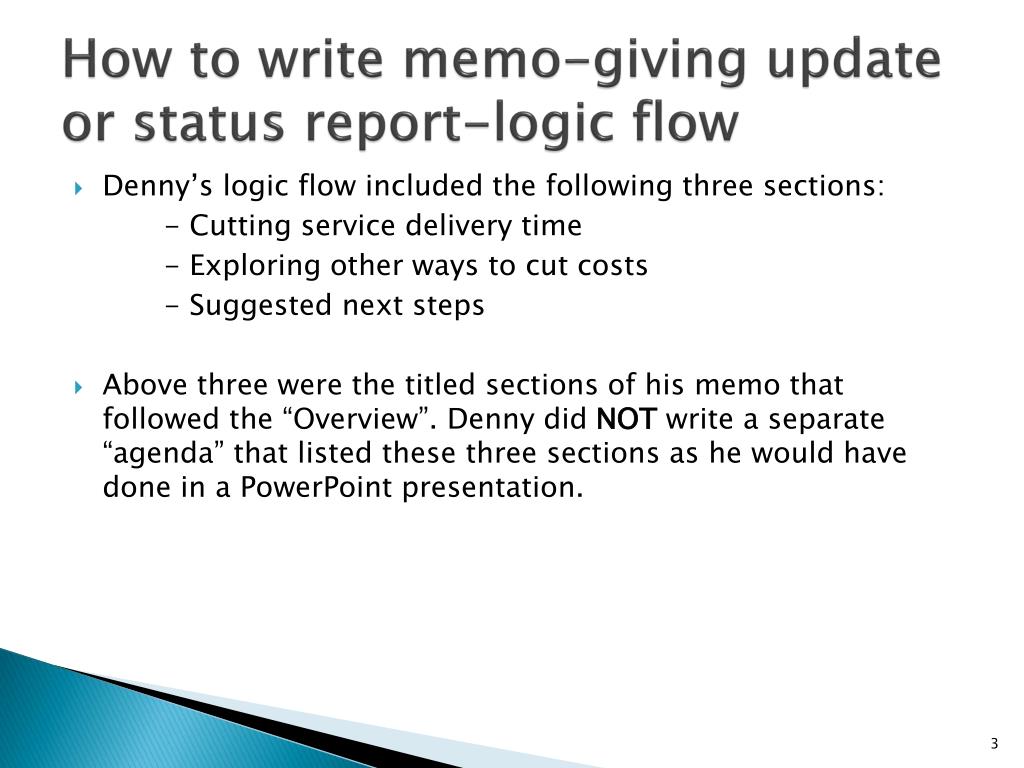 How to write memo-giving update or status report-logic flow

Denny’s logic flow included the following three sections:

- Cutting service delivery time

- Exploring other ways to cut costs

- Suggested next steps

Above three were the titled sections of his memo that followed the “Overview”. Denny did NOT write a separate “agenda” that listed these three sections as he would have done in a PowerPoint presentation.

3